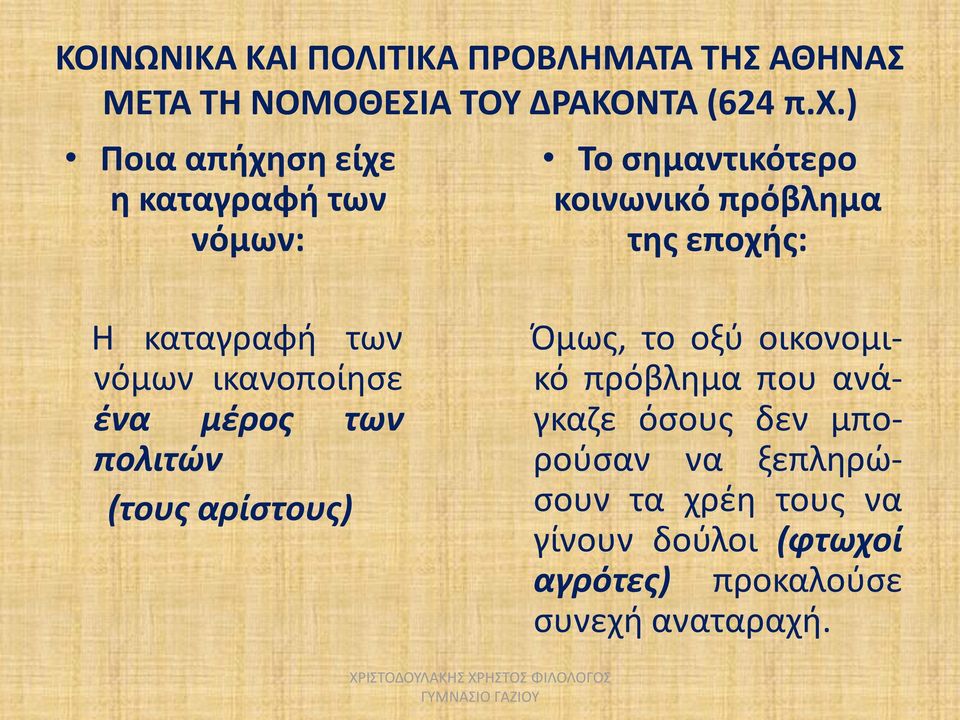 ΚΟΙΝΩΝΙΚΑ ΚΑΙ ΠΟΛΙΤΙΚΑ ΠΡΟΒΛΗΜΑΤΑ ΤΗΣ ΑΘΗΝΑΣ ΜΕΤΑ ΤΗ ΝΟΜΟΘΕΣΙΑ ΤΟΥ ΔΡΑΚΟΝΤΑ (624 π.Χ.)

• Ποια απήχηση είχε η καταγραφή των νόμων:

Η καταγραφή των νόμων ικανοποίησε ένα μέρος των πολιτών

(τους αρίστους)

• Το σημαντικότερο κοινωνικό πρόβλημα της εποχής:

Όμως, το οξύ οικονομικό πρόβλημα που ανάγκαζε όσους δεν μπορούσαν να ξεπληρώσουν τα χρέη τους να γίνουν δούλοι (φτωχοί αγρότες) προκαλούσε συνεχή αναταραχή.

ΧΡΙΣΤΟΔΟΥΛΑΚΗΣ ΧΡΗΣΤΟΣ ΦΙΛΟΛΟΓΟΣ ΓΥΜΝΑΣΙΟ ΓΑΖΙΟΥ